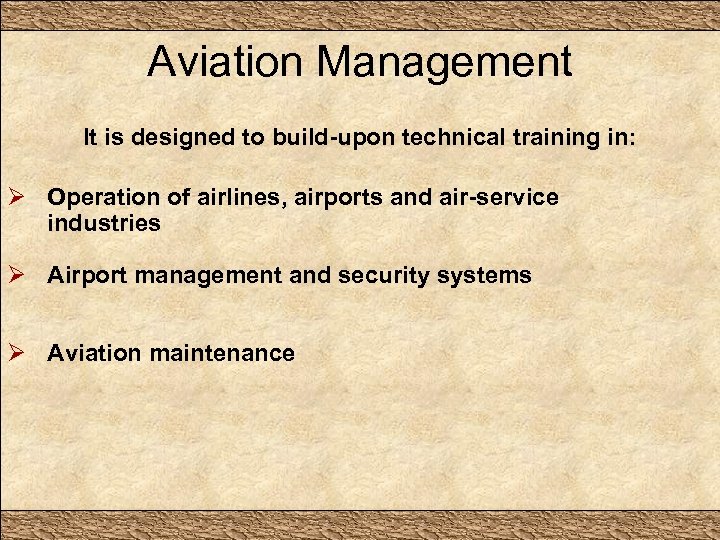 Aviation Management

It is designed to build-upon technical training in:

➢ Operation of airlines, airports and air-service industries

➢ Airport management and security systems

➢ Aviation maintenance